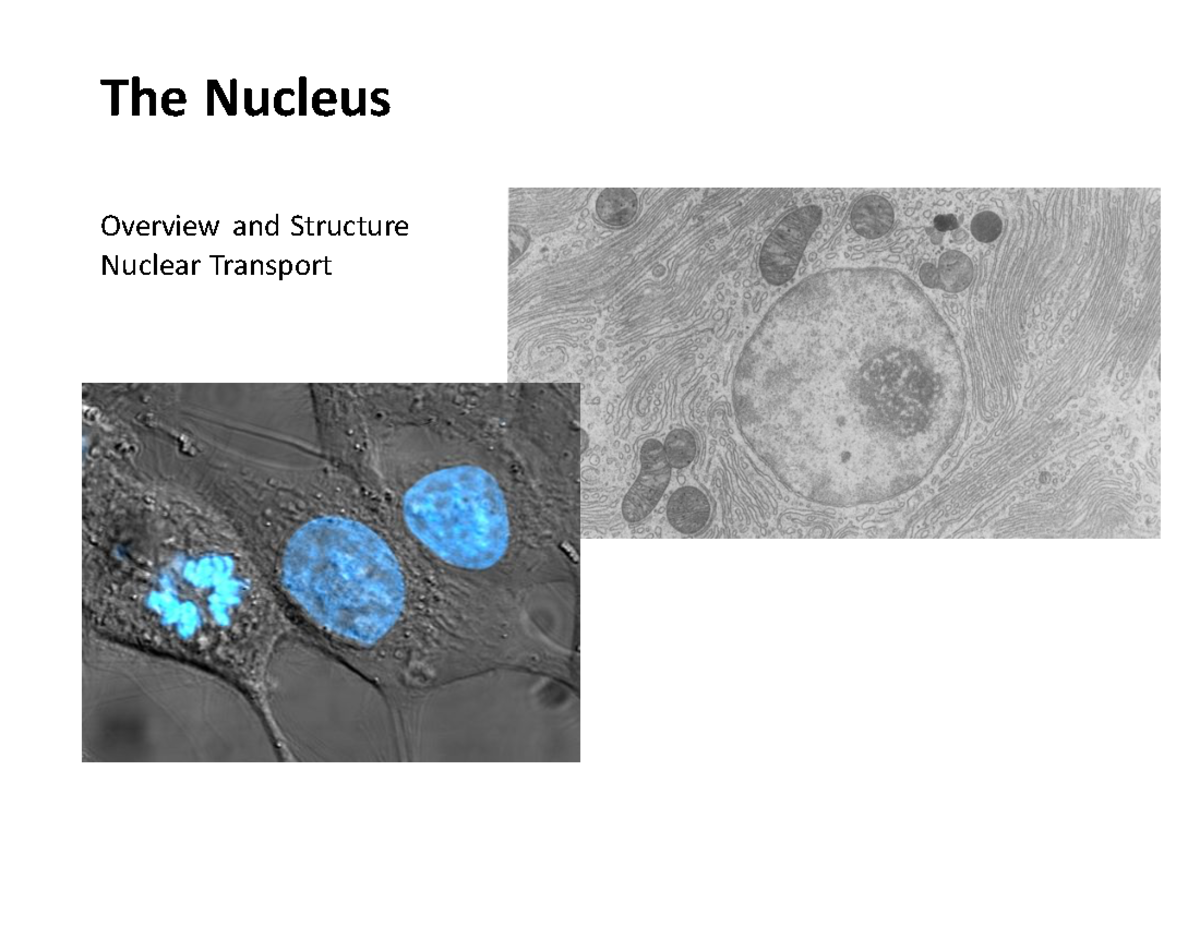 The Nucleus

Overview and Structure
Nuclear Transport